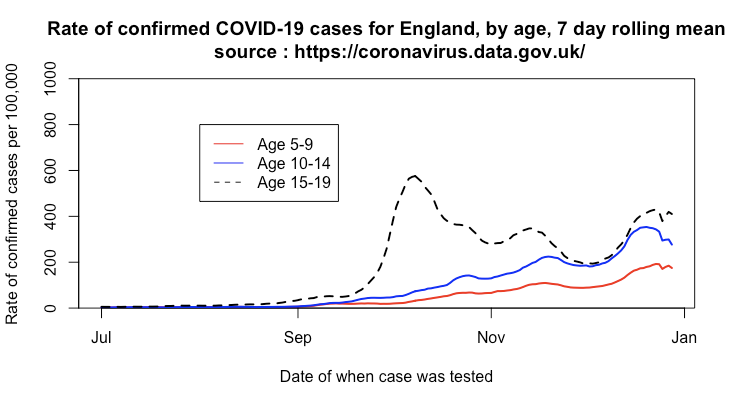 Rate of confirmed COVID-19 cases for England, by age, 7 day rolling mean
source : https://coronavirus.data.gov.uk/

Rate of confirmed cases per 100,000

1000
800
600
400
200
0

Age 5-9
Age 10-14
Age 15-19

Jul
Sep
Nov
Jan

Date of when case was tested